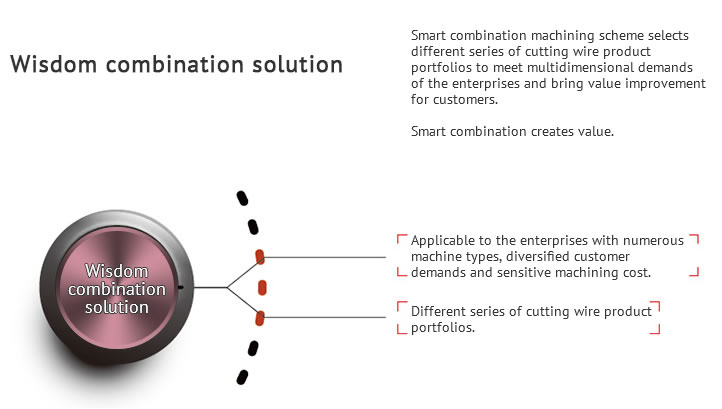 Wisdom combination solution

Smart combination machining scheme selects different series of cutting wire product portfolios to meet multidimensional demands of the enterprises and bring value improvement for customers.

Smart combination creates value.

Wisdom combination solution

Applicable to the enterprises with numerous machine types, diversified customer demands and sensitive machining cost.

Different series of cutting wire product portfolios.